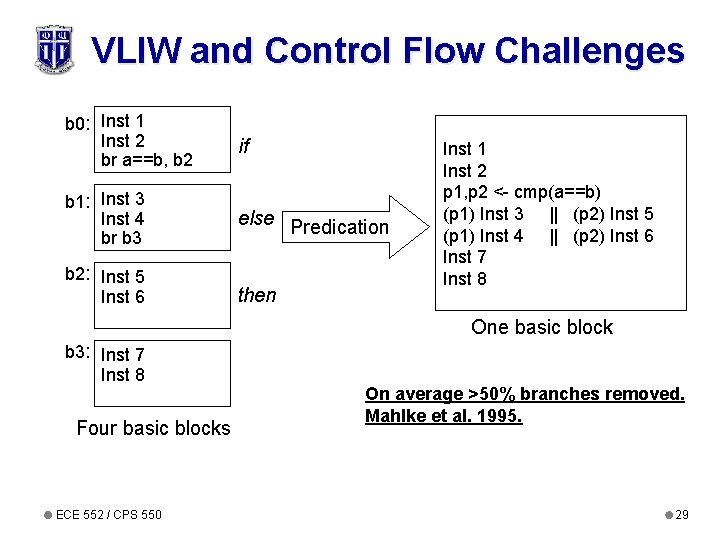 VLIW and Control Flow Challenges

b0: Inst 1
Inst 2
br a==b, b2

if

b1: Inst 3
Inst 4
br b3

else

b2: Inst 5
Inst 6

then

b3: Inst 7
Inst 8

Four basic blocks

Predication

Inst 1
Inst 2
p1,p2 <- cmp(a==b)
(p1) Inst 3 || (p2) Inst 5
(p1) Inst 4 || (p2) Inst 6
Inst 7
Inst 8

One basic block

On average >50% branches removed.
Mahlke et al. 1995.

ECE 552 / CPS 550

29